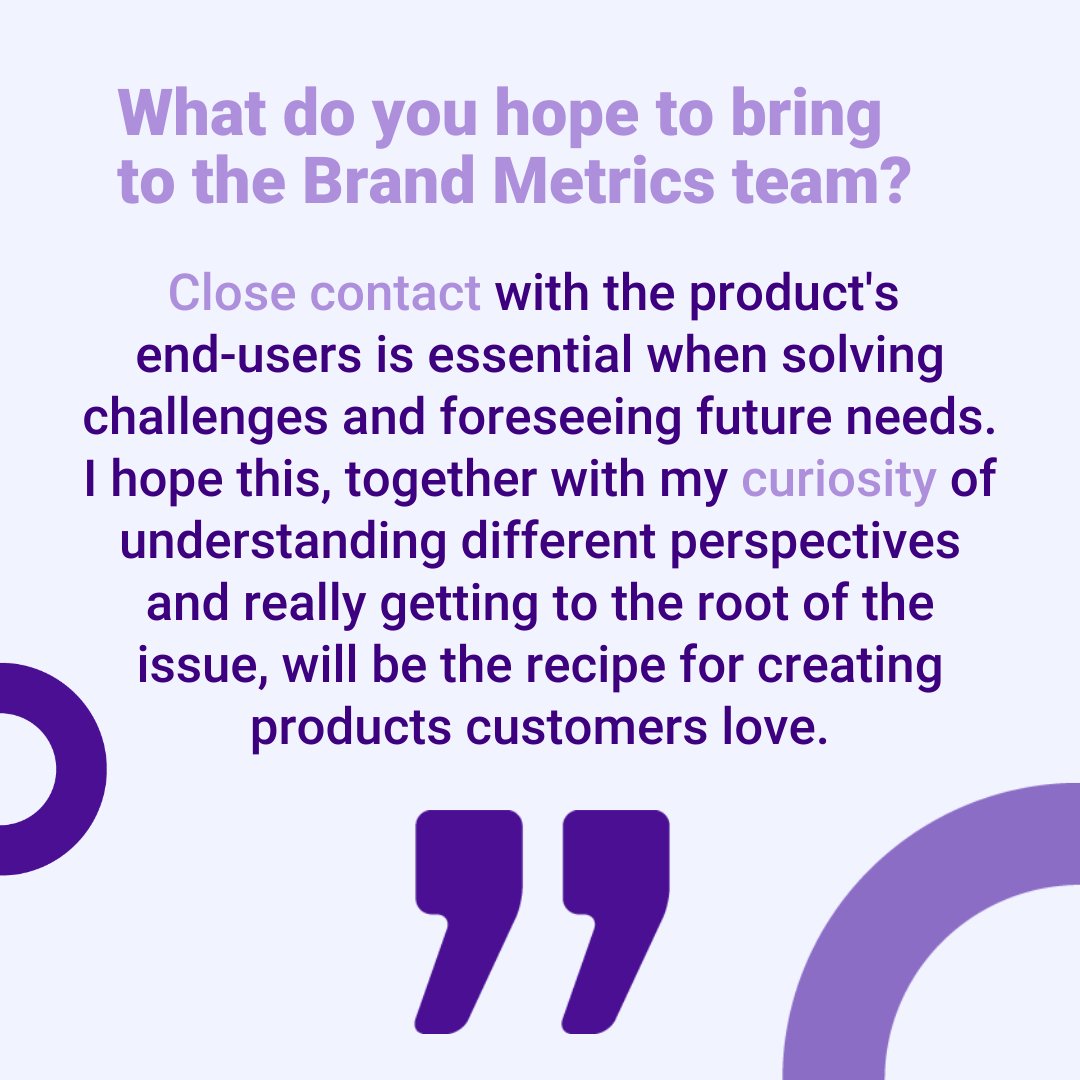 What do you hope to bring to the Brand Metrics team?

Close contact with the product's end-users is essential when solving challenges and foreseeing future needs. I hope this, together with my curiosity of understanding different perspectives and really getting to the root of the issue, will be the recipe for creating products customers love.

”